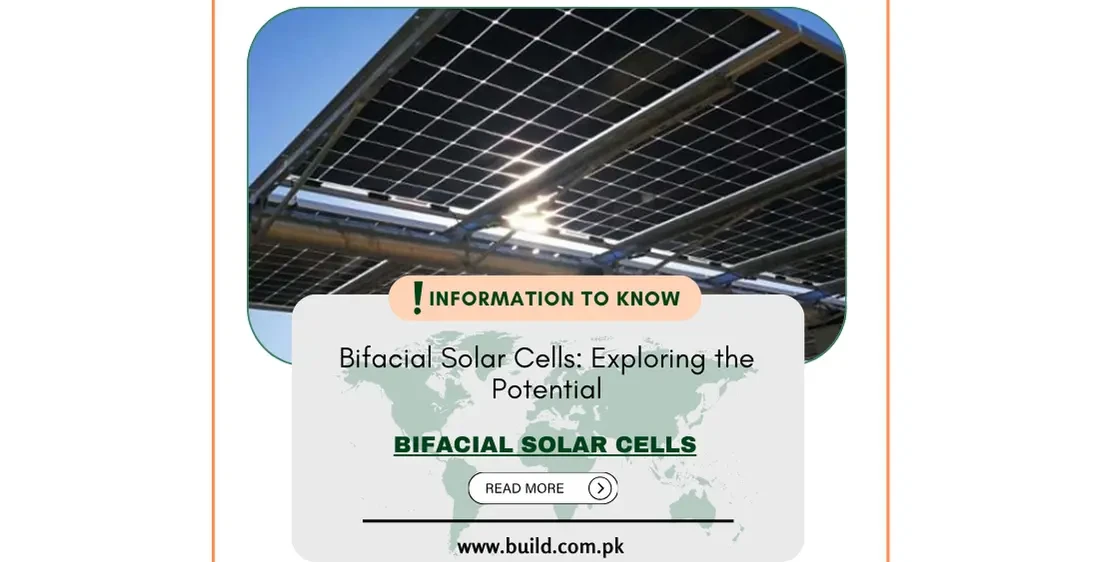 ! INFORMATION TO KNOW

Bifacial Solar Cells: Exploring the Potential

BIFACIAL SOLAR CELLS

READ MORE

www.build.com.pk